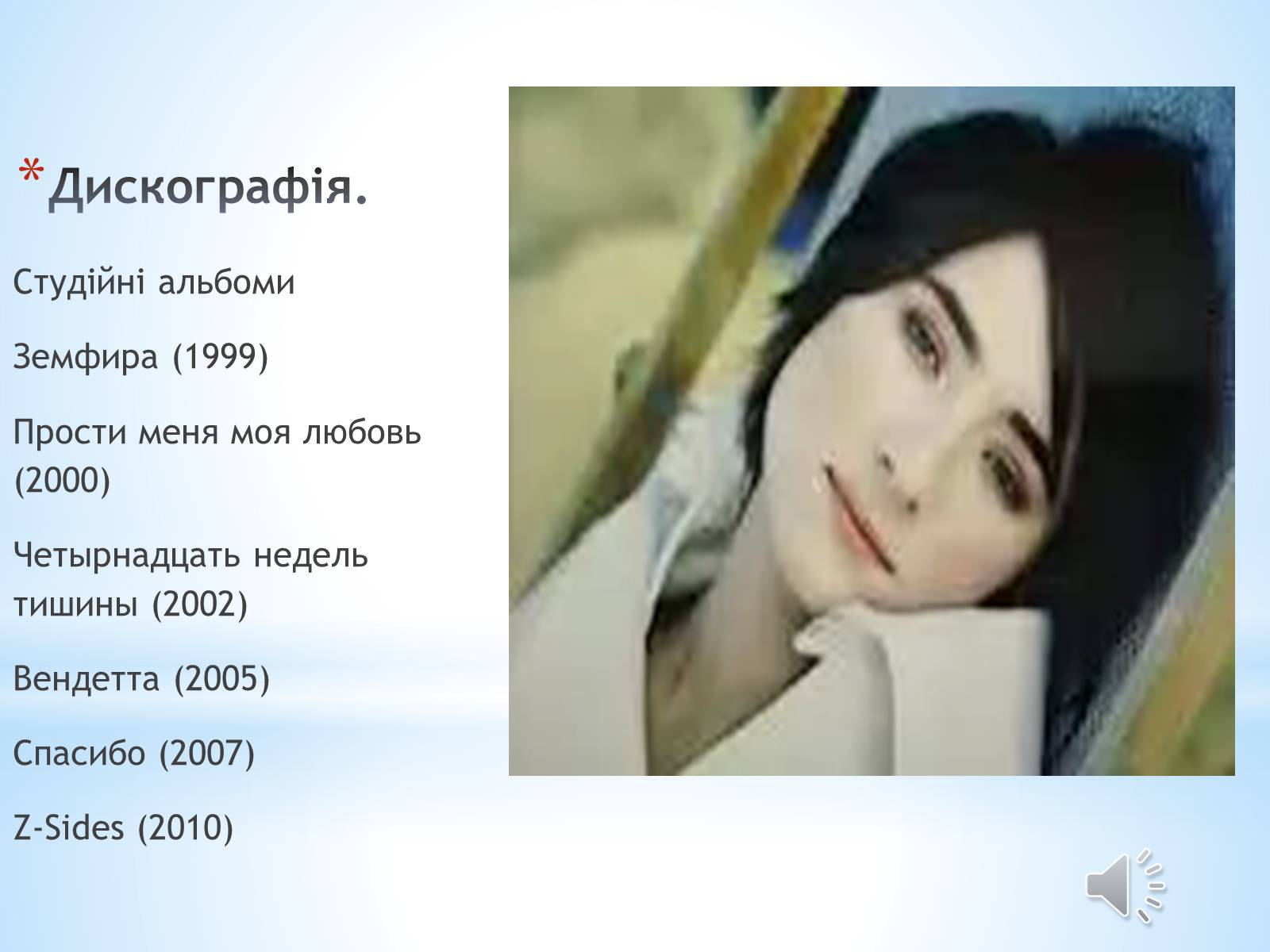 *Дискографія.

Студійні альбоми

Земфира (1999)

Прости меня моя любовь (2000)

Четырнадцать недель тишины (2002)

Вендетта (2005)

Спасибо (2007)

Z-Sides (2010)